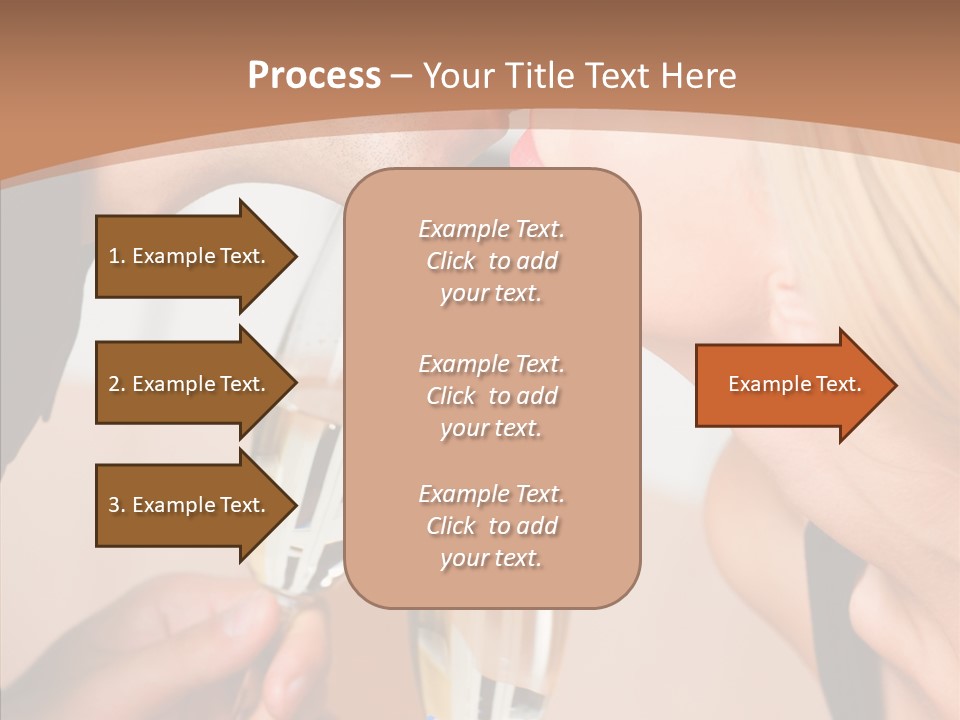 Process – Your Title Text Here

1. Example Text.

2. Example Text.

3. Example Text.

Example Text. Click to add your text.

Example Text. Click to add your text.

Example Text. Click to add your text.

Example Text.